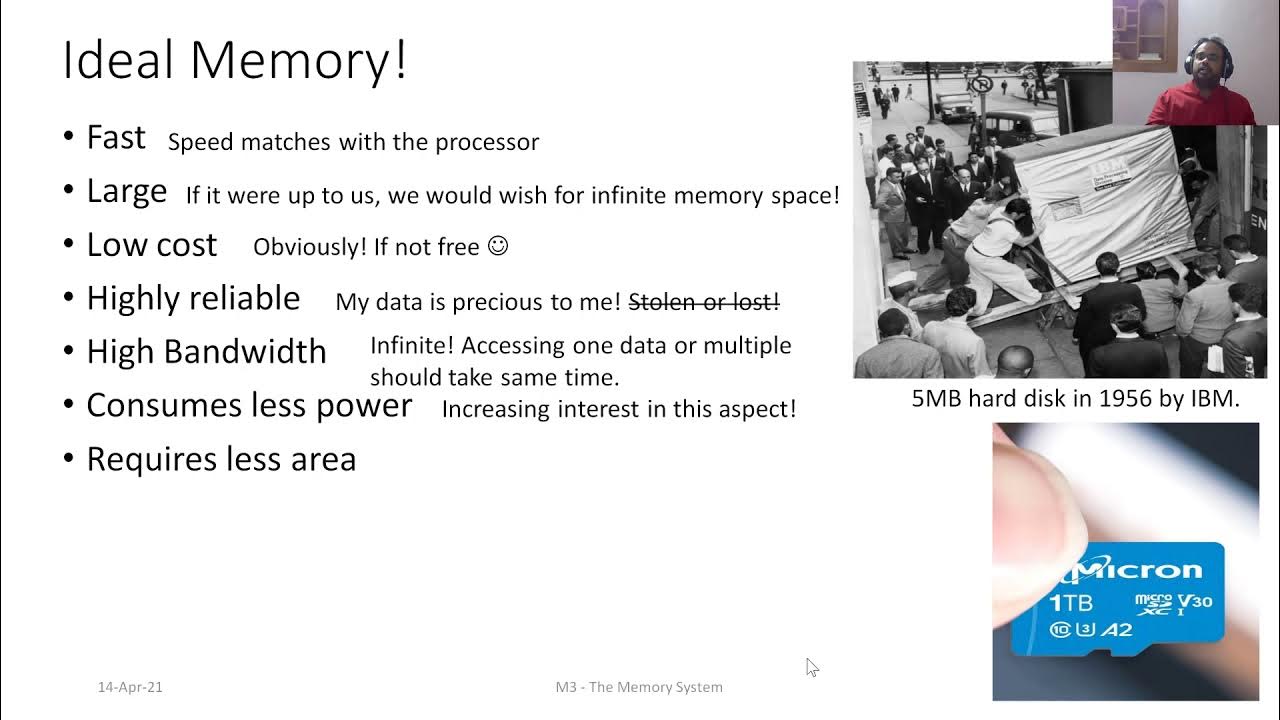 Ideal Memory!

• Fast Speed matches with the processor
• Large If it were up to us, we would wish for infinite memory space!
• Low cost Obviously! If not free ☺
• Highly reliable My data is precious to me! ~~Stolen or lost!~~
• High Bandwidth Infinite! Accessing one data or multiple should take same time.
• Consumes less power Increasing interest in this aspect!
• Requires less area

IBM

5MB hard disk in 1956 by IBM.

Micron
1TB
micro SD XC I V30
10 U3 A2

14-Apr-21

M3 - The Memory System